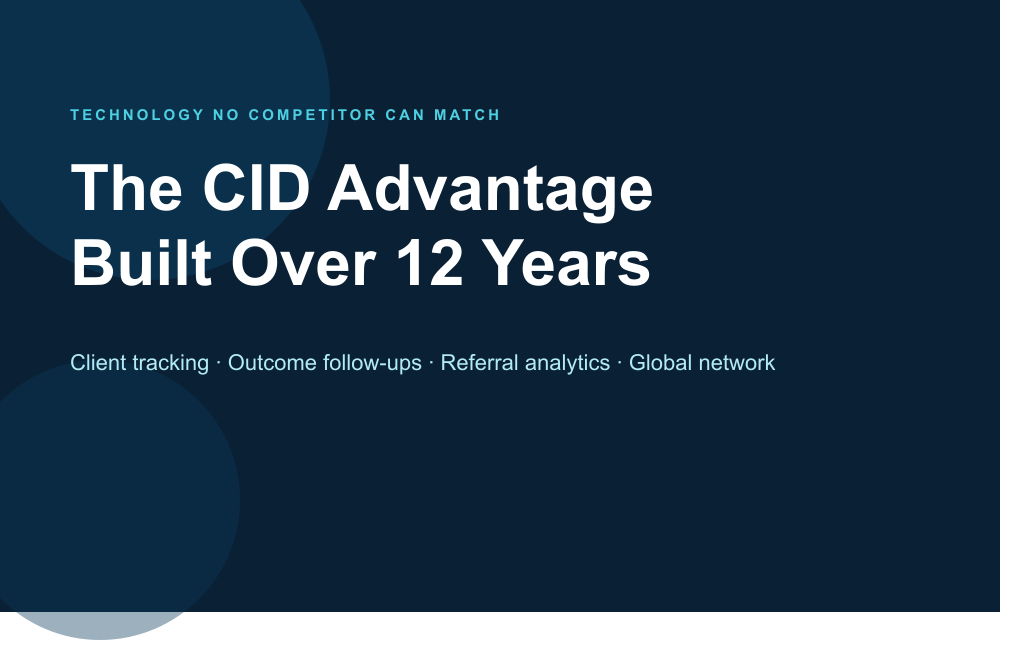 TECHNOLOGY NO COMPETITOR CAN MATCH

The CID Advantage
Built Over 12 Years

Client tracking · Outcome follow-ups · Referral analytics · Global network